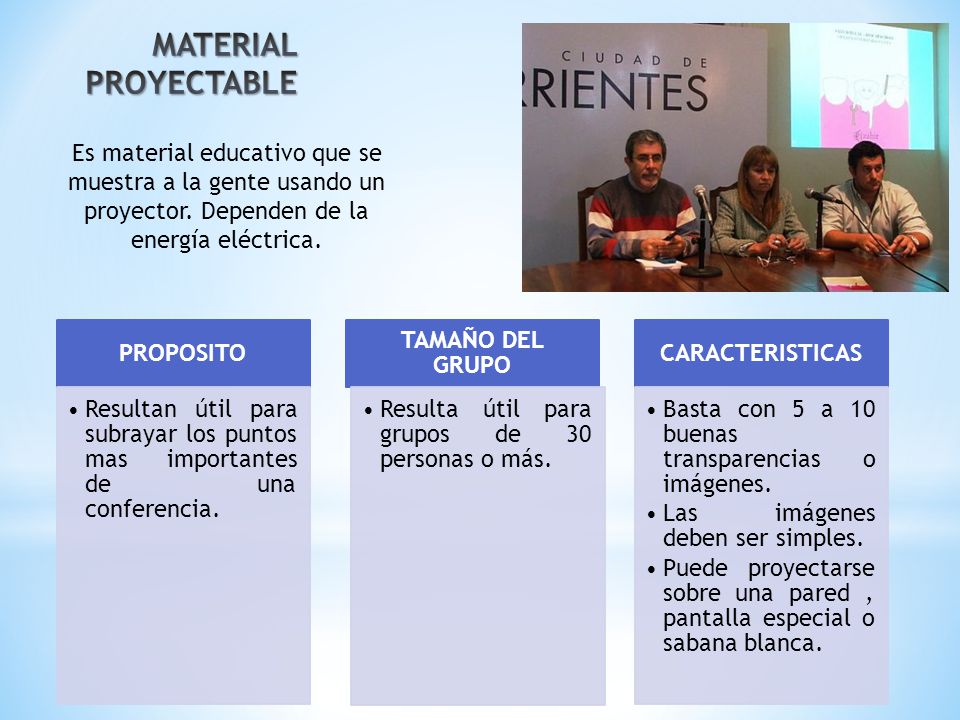 MATERIAL PROYECTABLE

Es material educativo que se muestra a la gente usando un proyector. Dependen de la energía eléctrica.

CIUDAD DE
RIENTES

PROPOSITO

• Resultan útil para subrayar los puntos mas importantes de una conferencia.

TAMAÑO DEL GRUPO

• Resulta útil para grupos de 30 personas o más.

CARACTERISTICAS

• Basta con 5 a 10 buenas transparencias o imágenes.
• Las imágenes deben ser simples.
• Puede proyectarse sobre una pared , pantalla especial o sabana blanca.